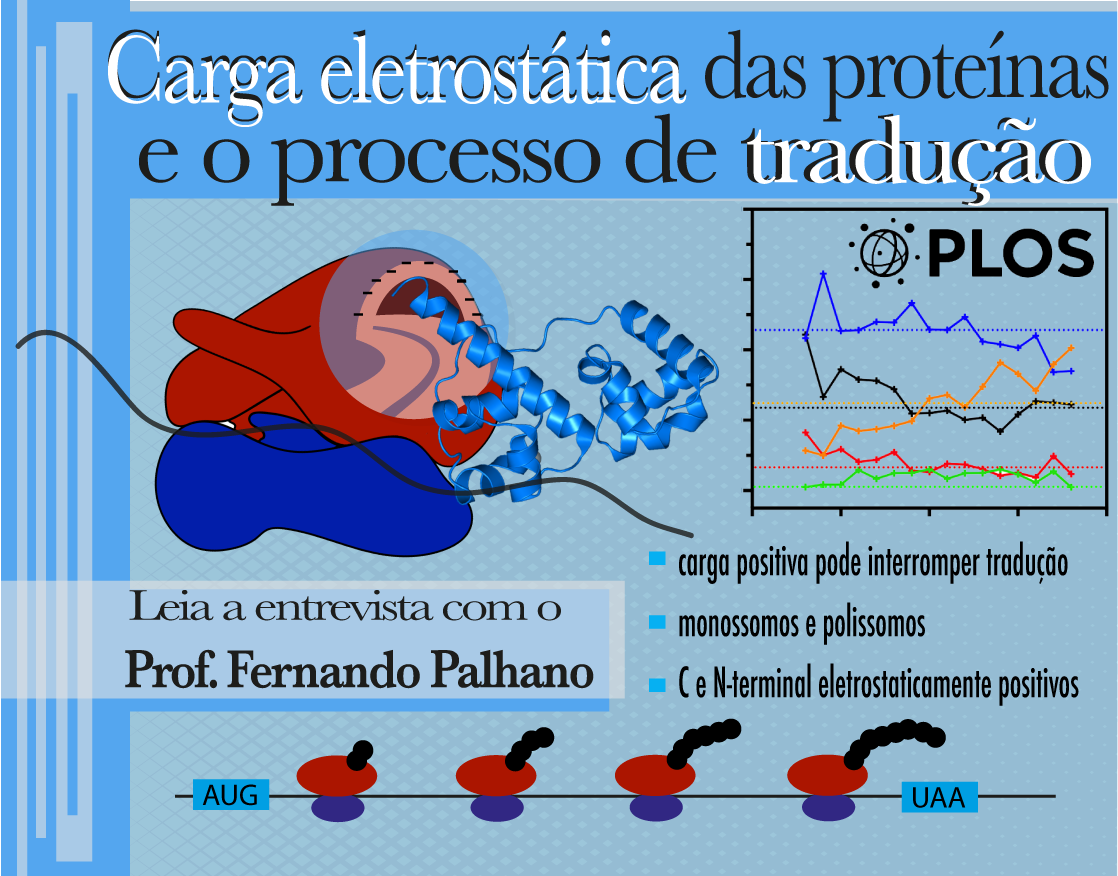 Carga eletrostática das proteínas e o processo de tradução

PLOS

carga positiva pode interromper tradução

monossomos e polissomos

C e N-terminal eletrostaticamente positivos

Leia a entrevista com o

Prof. Fernando Palhano

AUG

UAA